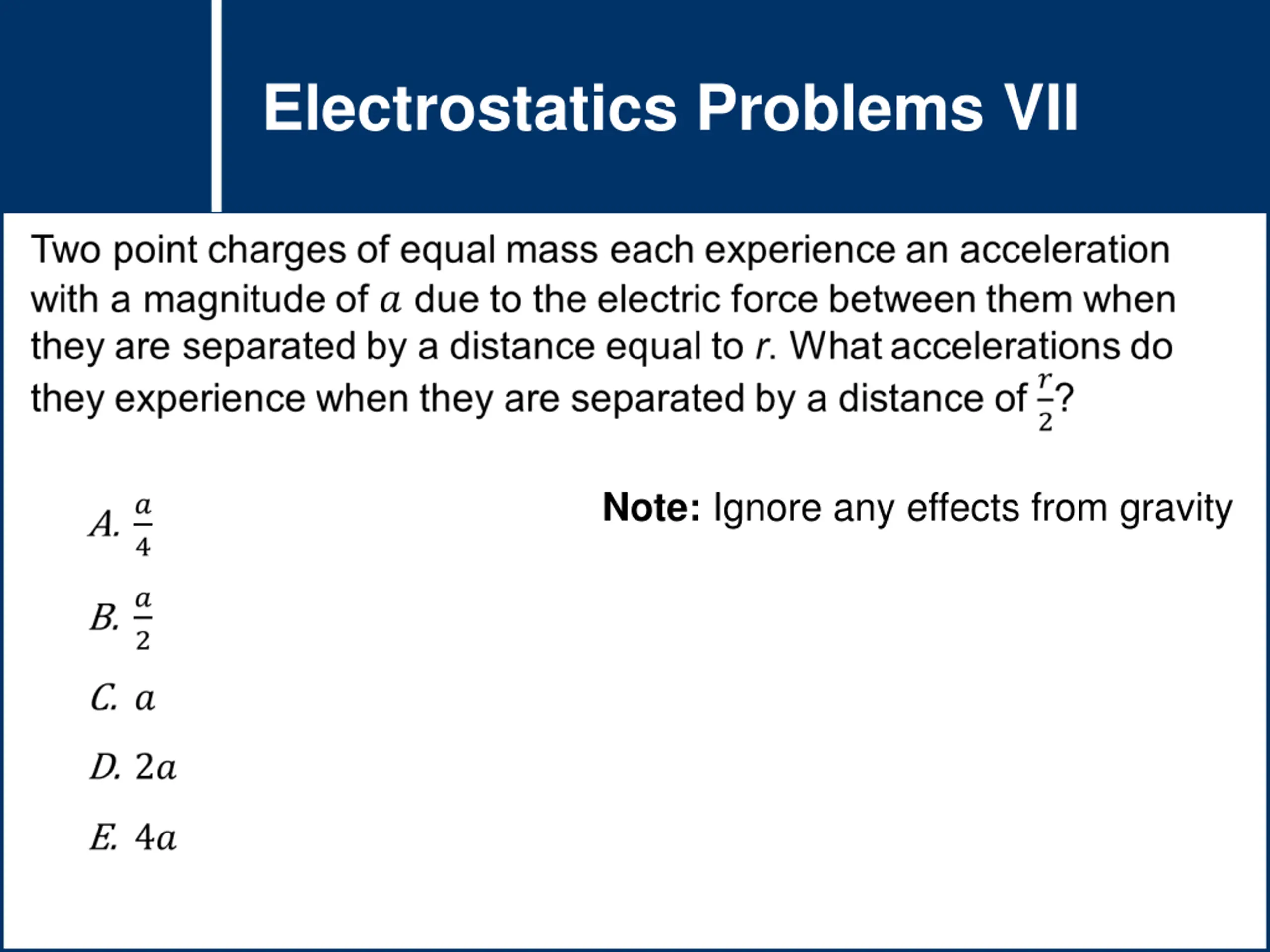 Electrostatics Problems VII

Two point charges of equal mass each experience an acceleration with a magnitude of $a$ due to the electric force between them when they are separated by a distance equal to $r$. What accelerations do they experience when they are separated by a distance of $\frac{r}{2}$?

Note: Ignore any effects from gravity

A. $\frac{a}{4}$

B. $\frac{a}{2}$

C. $a$

D. $2a$

E. $4a$